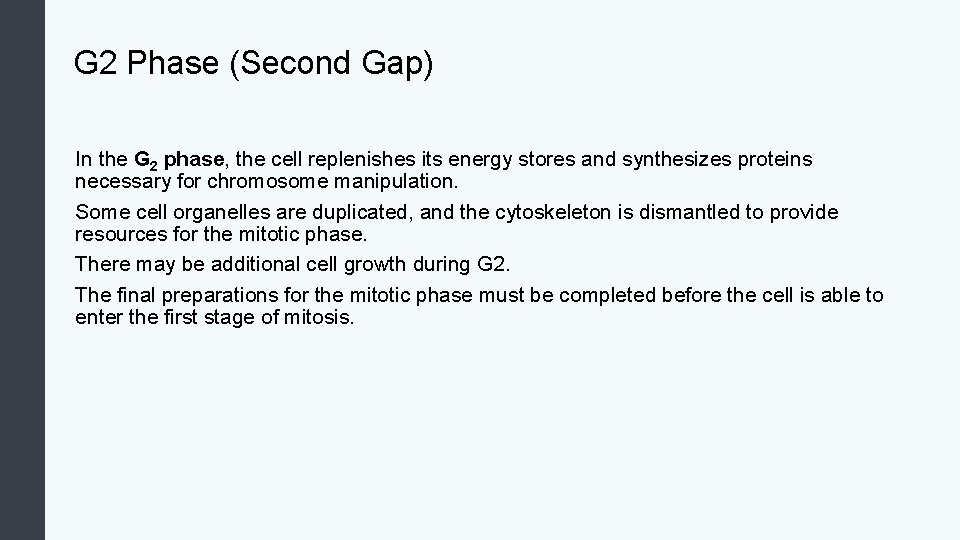 G2 Phase (Second Gap)

In the $G_2$ phase, the cell replenishes its energy stores and synthesizes proteins necessary for chromosome manipulation.

Some cell organelles are duplicated, and the cytoskeleton is dismantled to provide resources for the mitotic phase.

There may be additional cell growth during G2.

The final preparations for the mitotic phase must be completed before the cell is able to enter the first stage of mitosis.